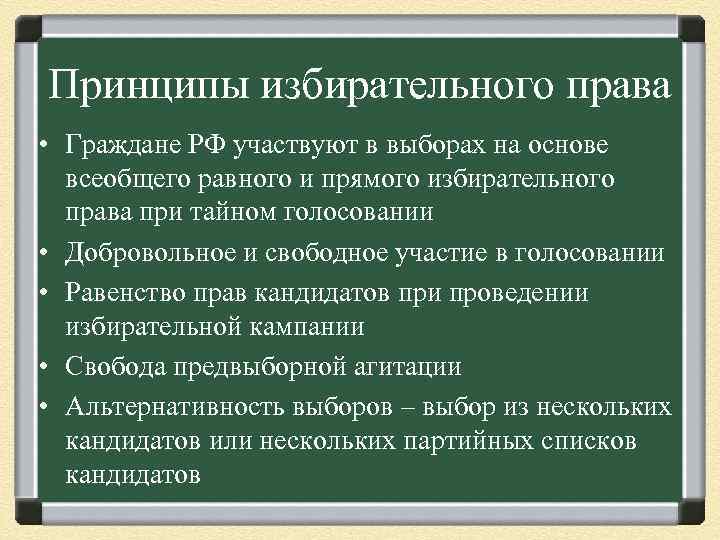 Принципы избирательного права

• Граждане РФ участвуют в выборах на основе всеобщего равного и прямого избирательного права при тайном голосовании
• Добровольное и свободное участие в голосовании
• Равенство прав кандидатов при проведении избирательной кампании
• Свобода предвыборной агитации
• Альтернативность выборов – выбор из нескольких кандидатов или нескольких партийных списков кандидатов